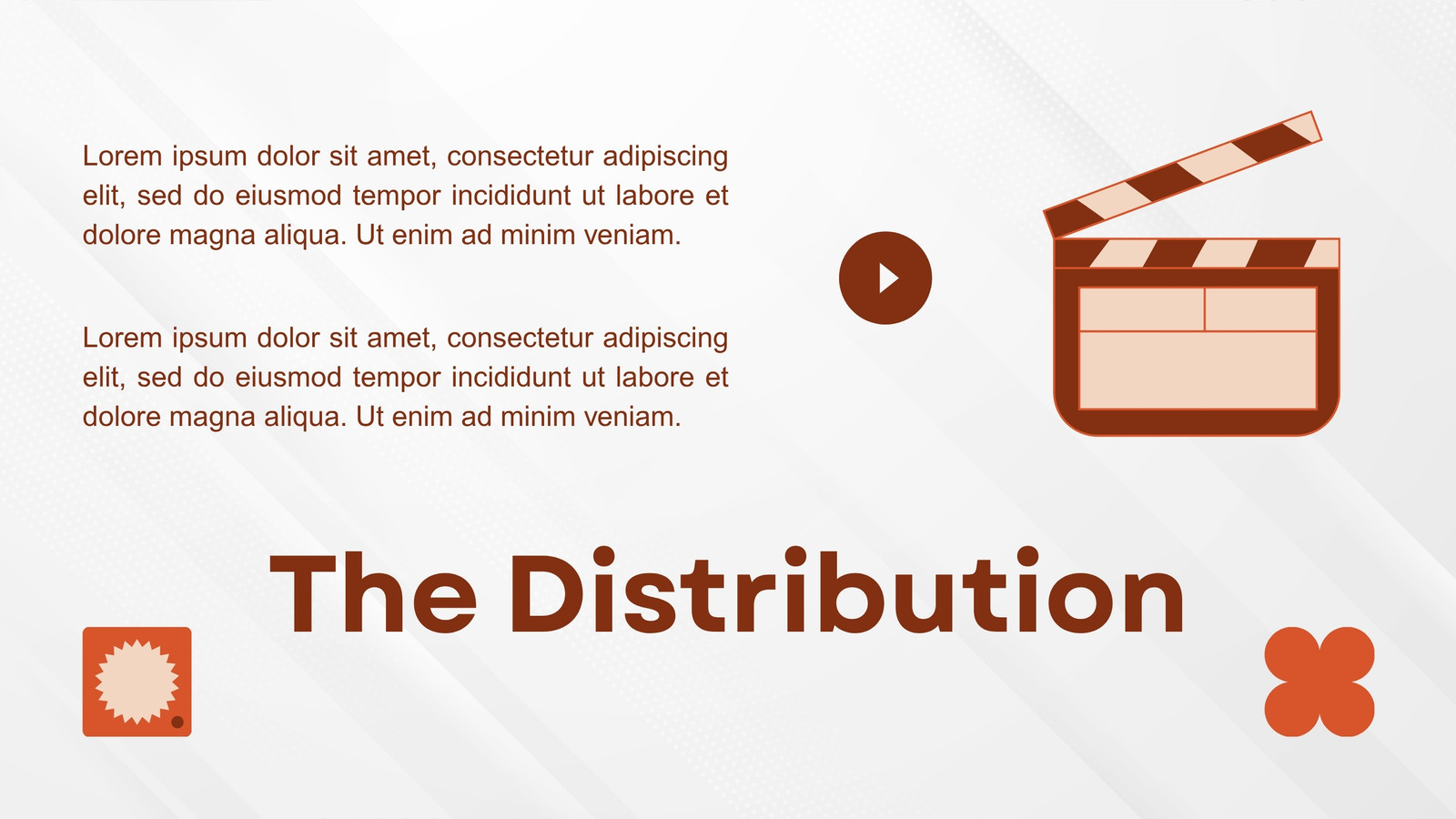 Lorem ipsum dolor sit amet, consectetur adipiscing elit, sed do eiusmod tempor incididunt ut labore et dolore magna aliqua. Ut enim ad minim veniam.

Lorem ipsum dolor sit amet, consectetur adipiscing elit, sed do eiusmod tempor incididunt ut labore et dolore magna aliqua. Ut enim ad minim veniam.

The Distribution